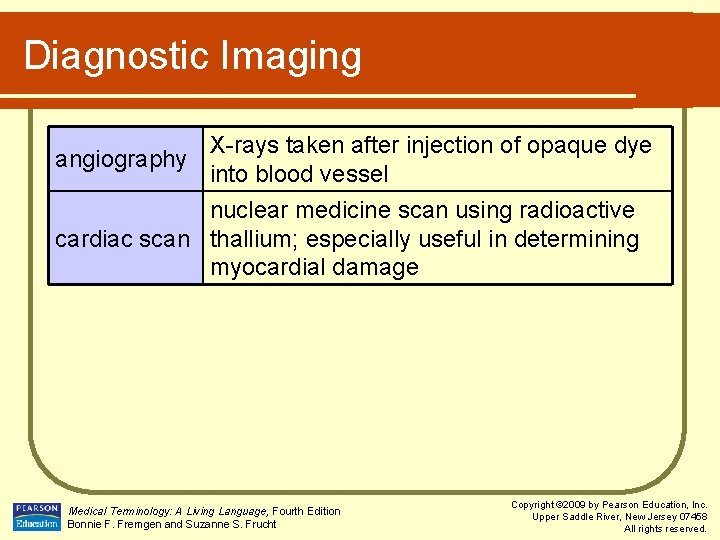 Diagnostic Imaging

| angiography | X-rays taken after injection of opaque dye into blood vessel |
|---|---|
| cardiac scan | nuclear medicine scan using radioactive thallium; especially useful in determining myocardial damage |

PEARSON Education

Medical Terminology: A Living Language, Fourth Edition
Bonnie F. Fremgen and Suzanne S. Frucht

Copyright ©2009 by Pearson Education, Inc.
Upper Saddle River, New Jersey 07458
All rights reserved.